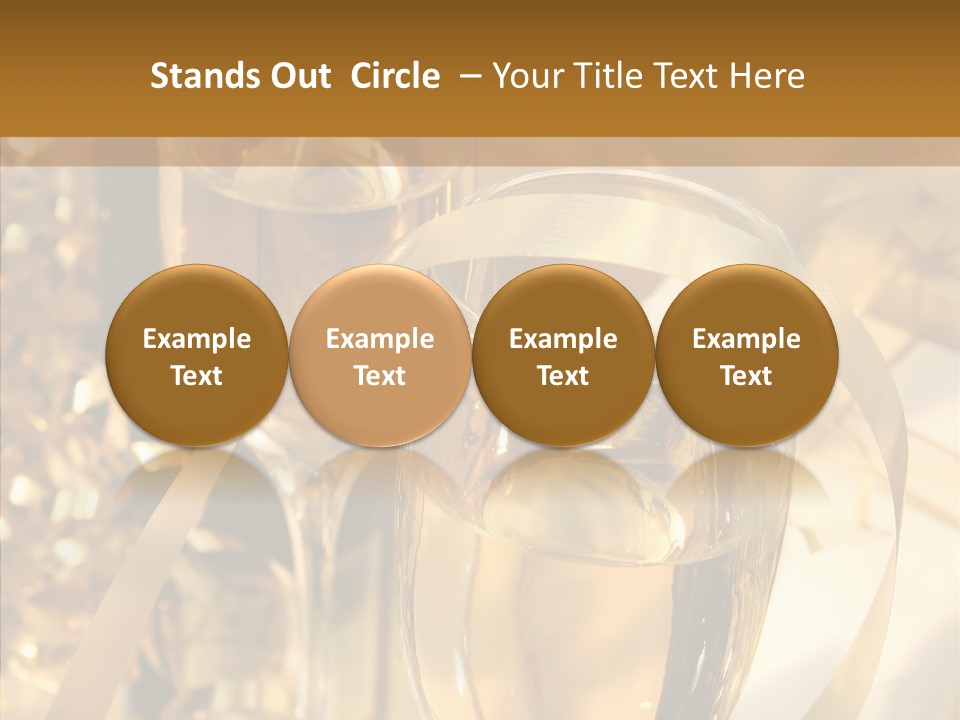 Stands Out Circle – Your Title Text Here

Example Text

Example Text

Example Text

Example Text